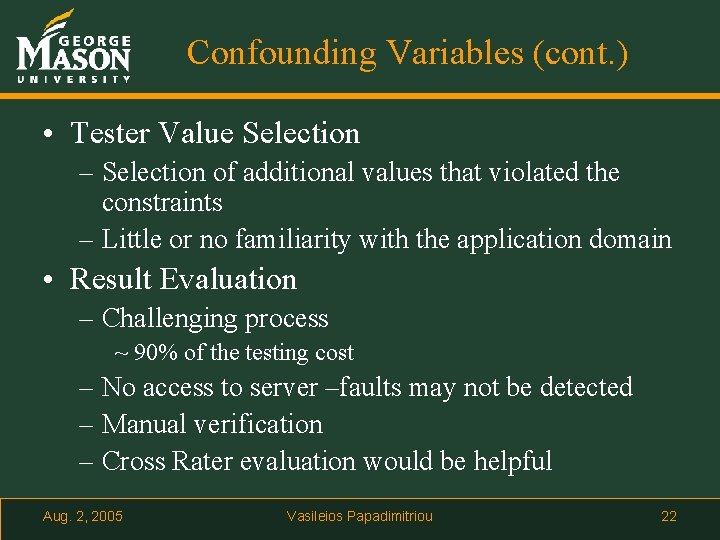 GEORGE MASON UNIVERSITY

Confounding Variables (cont.)

• Tester Value Selection
– Selection of additional values that violated the constraints
– Little or no familiarity with the application domain

• Result Evaluation
– Challenging process
~ 90% of the testing cost
– No access to server –faults may not be detected
– Manual verification
– Cross Rater evaluation would be helpful

Aug. 2, 2005

Vasileios Papadimitriou

22